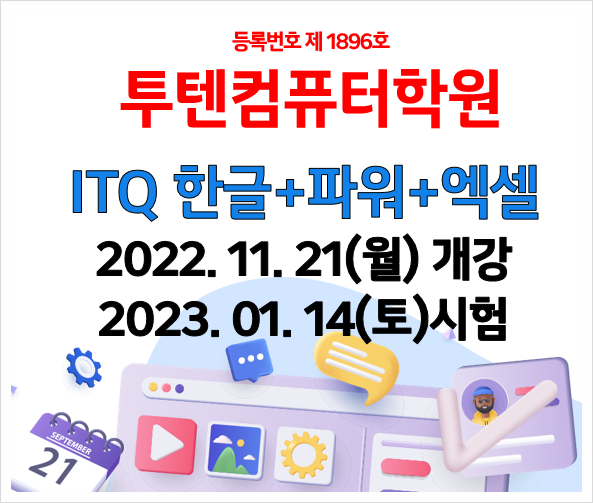 등록번호 제 1896호

투텐컴퓨터학원

ITQ 한글+파워+엑셀

2022. 11. 21(월) 개강

2023. 01. 14(토)시험

SEPTEMBER

21